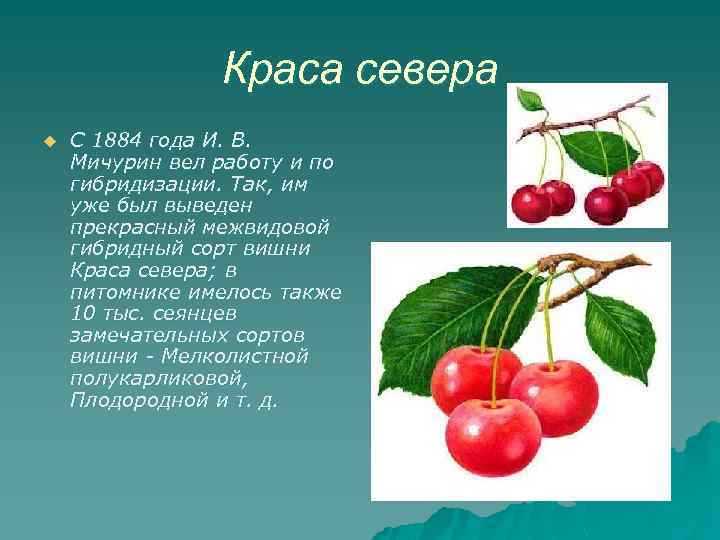 Краса севера

С 1884 года И. В. Мичурин вел работу и по гибридизации. Так, им уже был выведен прекрасный межвидовой гибридный сорт вишни Краса севера; в питомнике имелось также 10 тыс. сеянцев замечательных сортов вишни - Мелколистной полукарликовой, Плодородной и т. д.